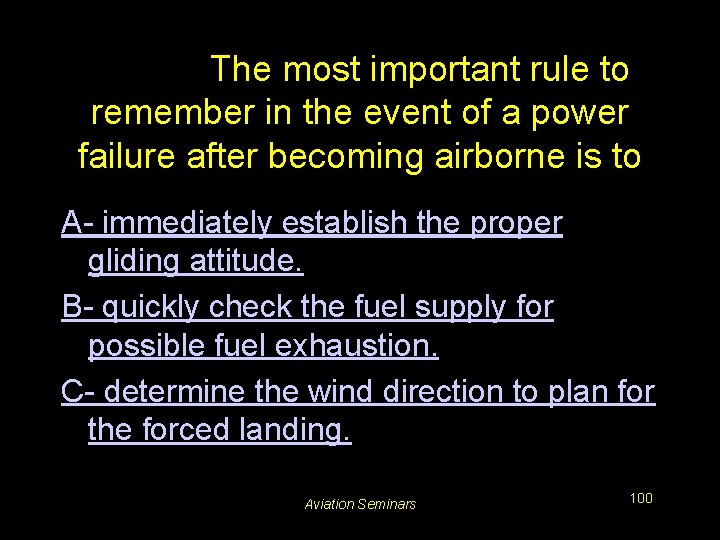 The most important rule to remember in the event of a power failure after becoming airborne is to

A- immediately establish the proper gliding attitude.

B- quickly check the fuel supply for possible fuel exhaustion.

C- determine the wind direction to plan for the forced landing.

Aviation Seminars

100